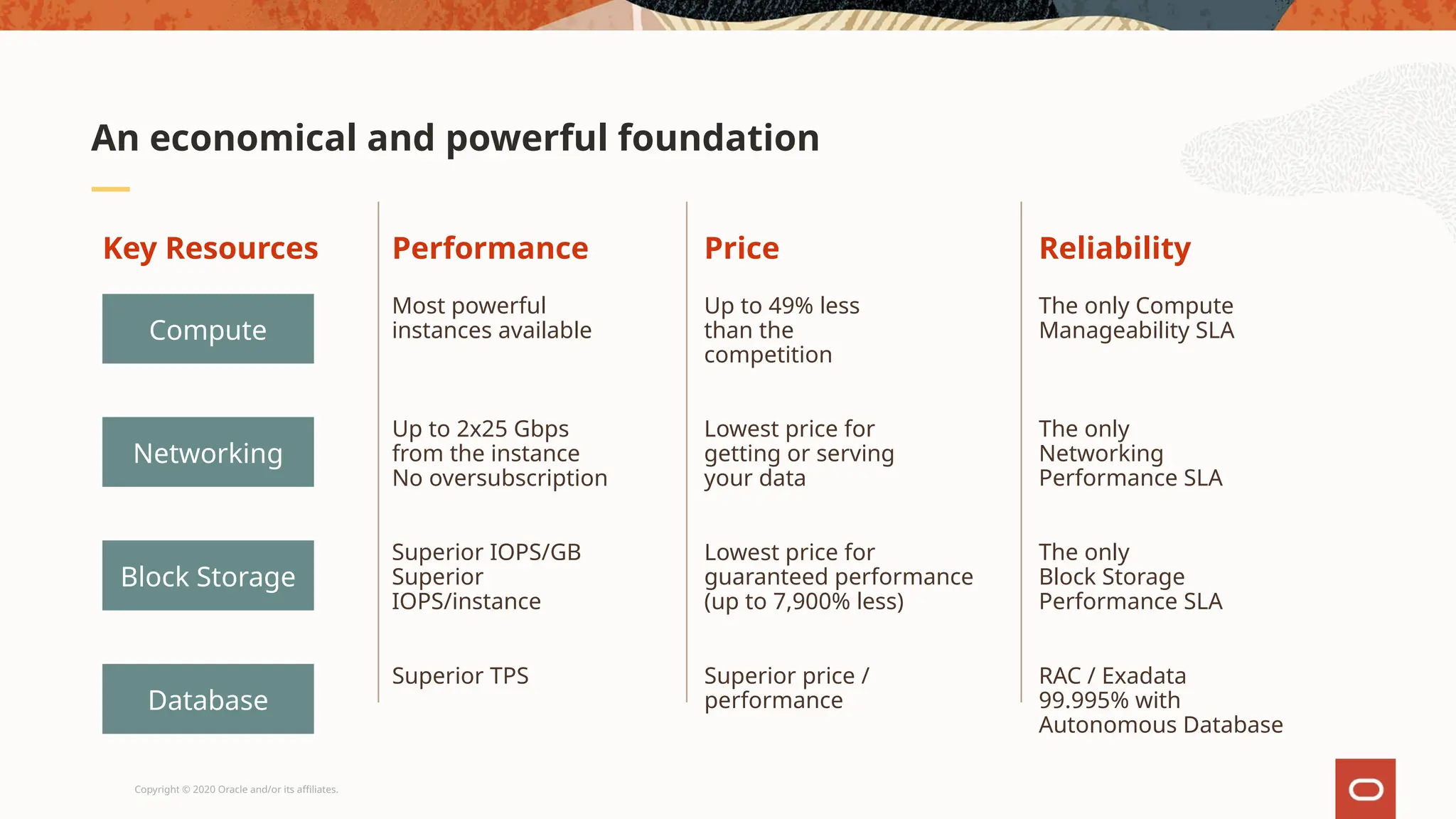 An economical and powerful foundation

| Key Resources | Performance | Price | Reliability |
|---|---|---|---|
| Compute | Most powerful instances available | Up to 49% less than the competition | The only Compute Manageability SLA |
| Networking | Up to 2x25 Gbps from the instance No oversubscription | Lowest price for getting or serving your data | The only Networking Performance SLA |
| Block Storage | Superior IOPS/GB Superior IOPS/instance | Lowest price for guaranteed performance (up to 7,900% less) | The only Block Storage Performance SLA |
| Database | Superior TPS | Superior price / performance | RAC / Exadata 99.995% with Autonomous Database |

Copyright © 2020 Oracle and/or its affiliates.